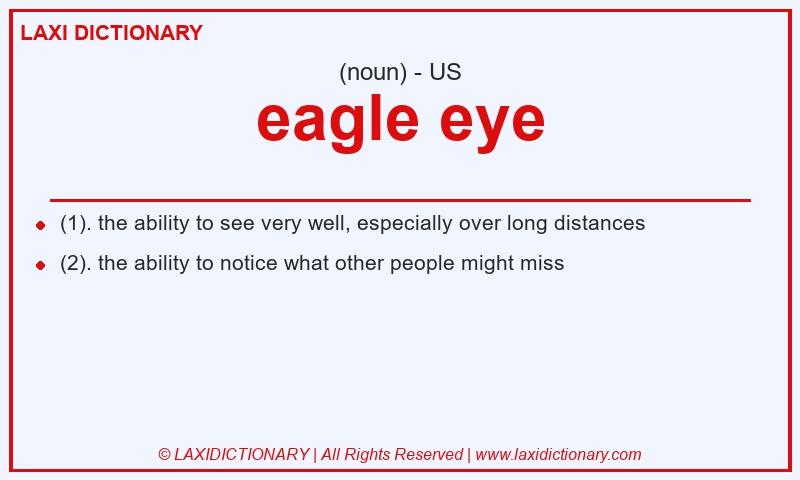 LAXI DICTIONARY

(noun) - US

eagle eye

- (1). the ability to see very well, especially over long distances
- (2). the ability to notice what other people might miss

© LAXIDICTIONARY | All Rights Reserved | www.laxidictionary.com